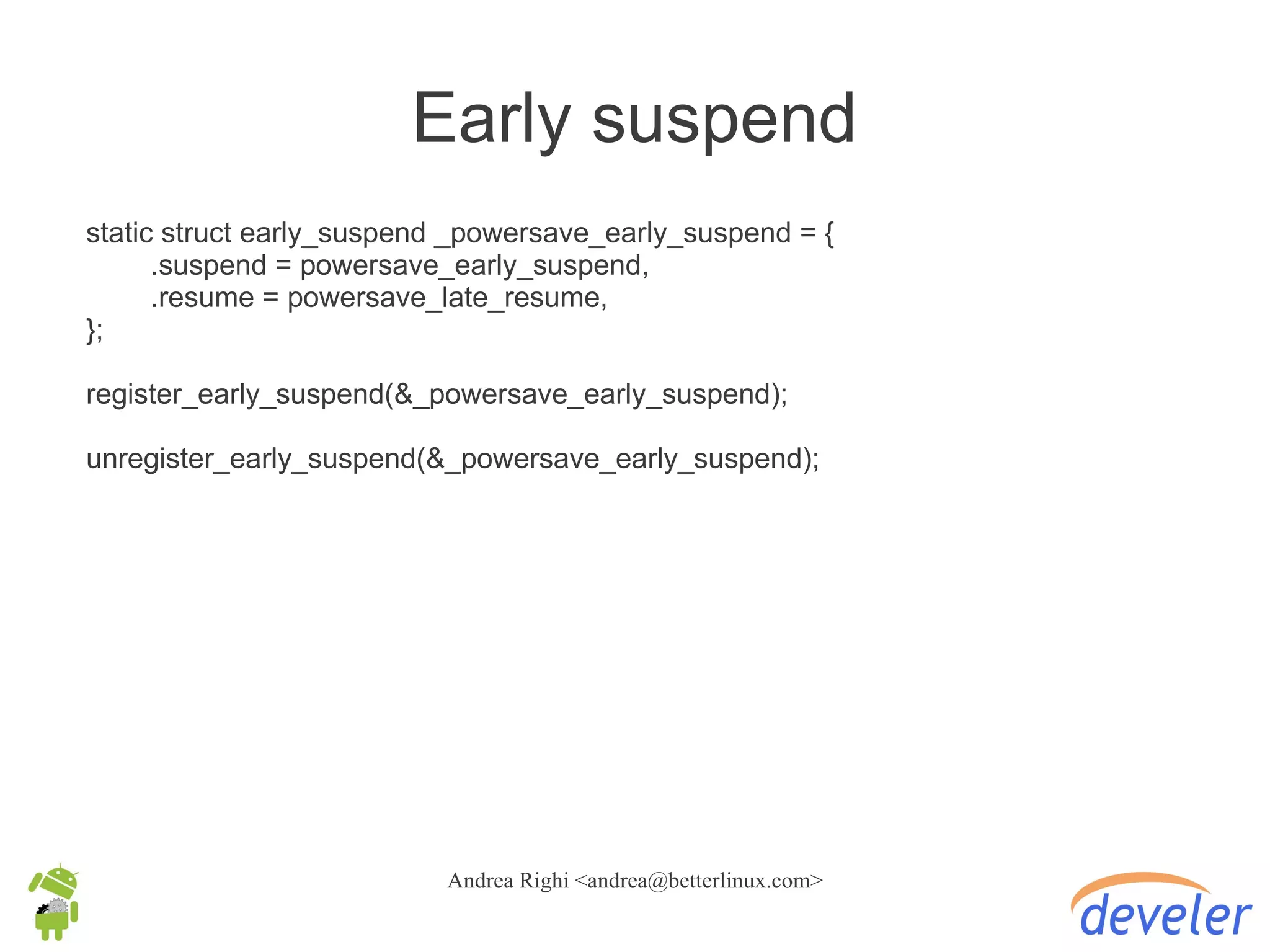 Early suspend

static struct early_suspend _powersave_early_suspend = {
.suspend = powersave_early_suspend,
.resume = powersave_late_resume,
};

register_early_suspend(&_powersave_early_suspend);

unregister_early_suspend(&_powersave_early_suspend);

Andrea Righi <andrea@betterlinux.com>

develer